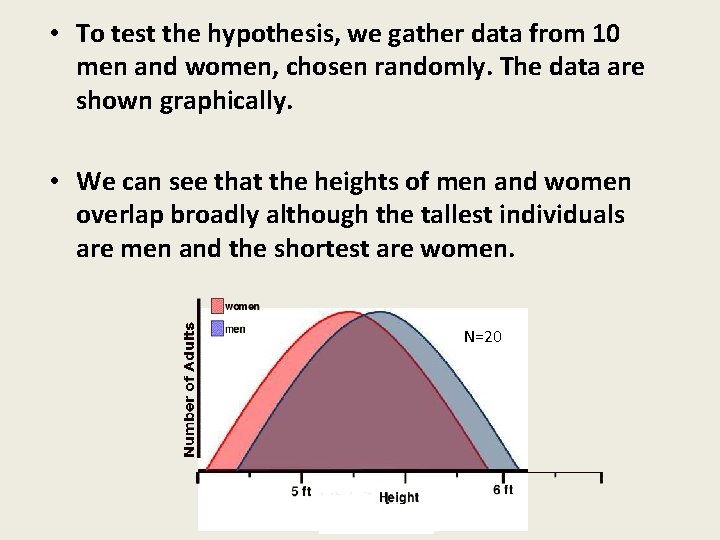 • To test the hypothesis, we gather data from 10 men and women, chosen randomly. The data are shown graphically.

• We can see that the heights of men and women overlap broadly although the tallest individuals are men and the shortest are women.

women
men
N=20
Number of Adults
5 ft
Height
6 ft